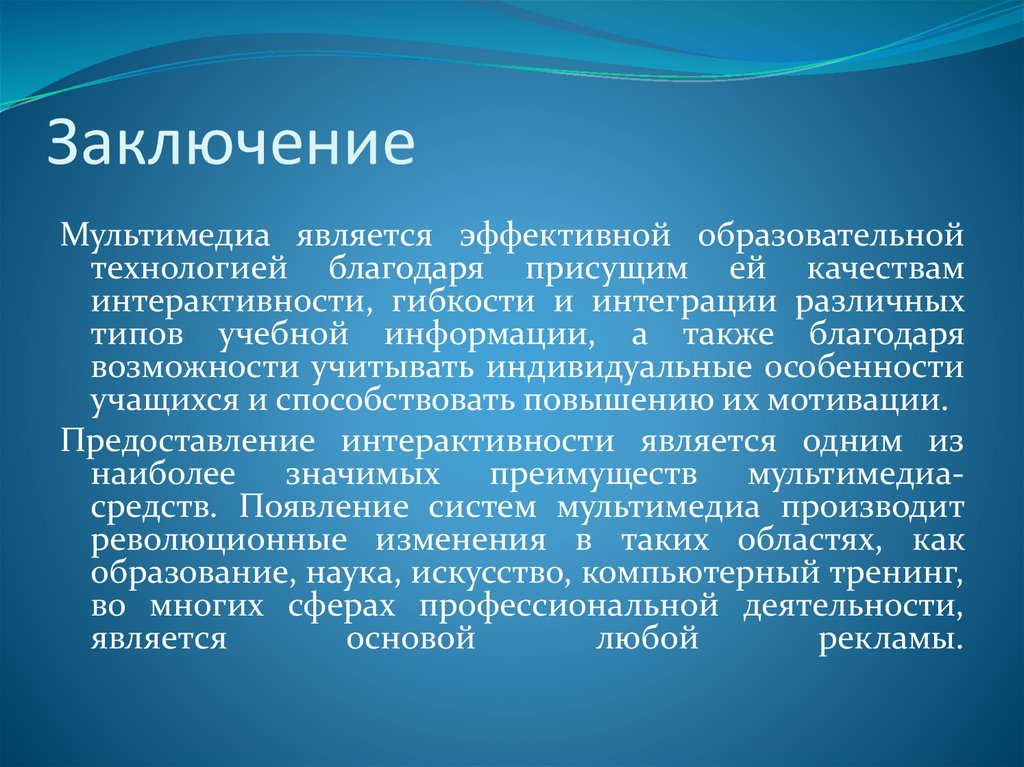 Заключение

Мультимедиа является эффективной образовательной технологией благодаря присущим ей качествам интерактивности, гибкости и интеграции различных типов учебной информации, а также благодаря возможности учитывать индивидуальные особенности учащихся и способствовать повышению их мотивации.

Предоставление интерактивности является одним из наиболее значимых преимуществ мультимедиа-средств. Появление систем мультимедиа производит революционные изменения в таких областях, как образование, наука, искусство, компьютерный тренинг, во многих сферах профессиональной деятельности, является основой любой рекламы.